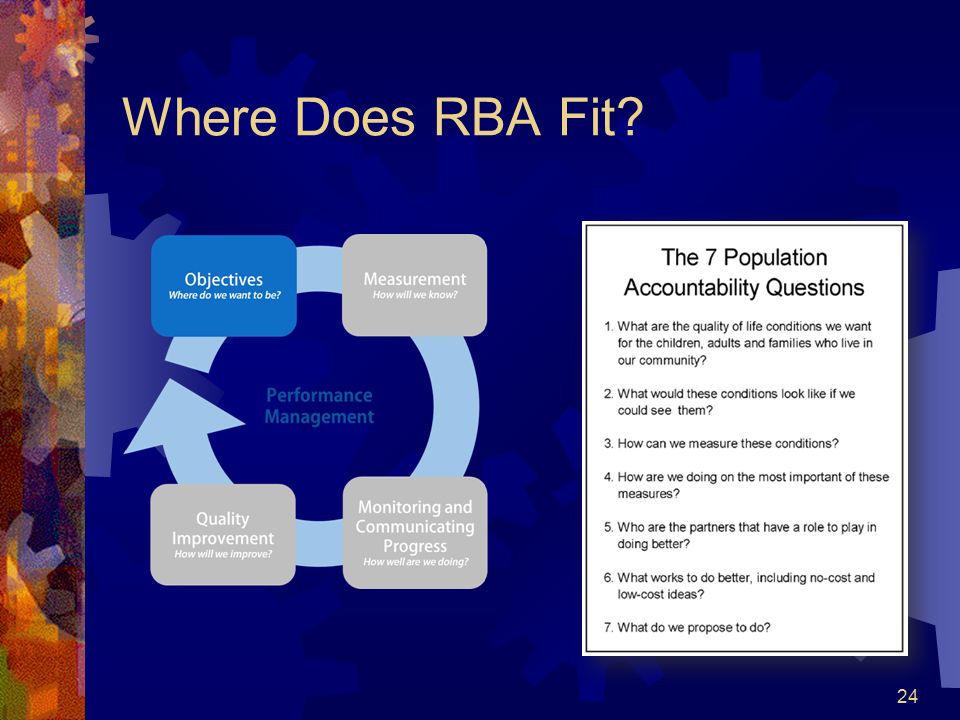 Where Does RBA Fit?

Objectives
Where do we want to be?

Measurement
How will we know?

Performance Management

Quality Improvement
How will we improve?

Monitoring and Communicating Progress
How well are we doing?

The 7 Population Accountability Questions

1. What are the quality of life conditions we want for the children, adults and families who live in our community?

2. What would these conditions look like if we could see them?

3. How can we measure these conditions?

4. How are we doing on the most important of these measures?

5. Who are the partners that have a role to play in doing better?

6. What works to do better, including no-cost and low-cost ideas?

7. What do we propose to do?

24